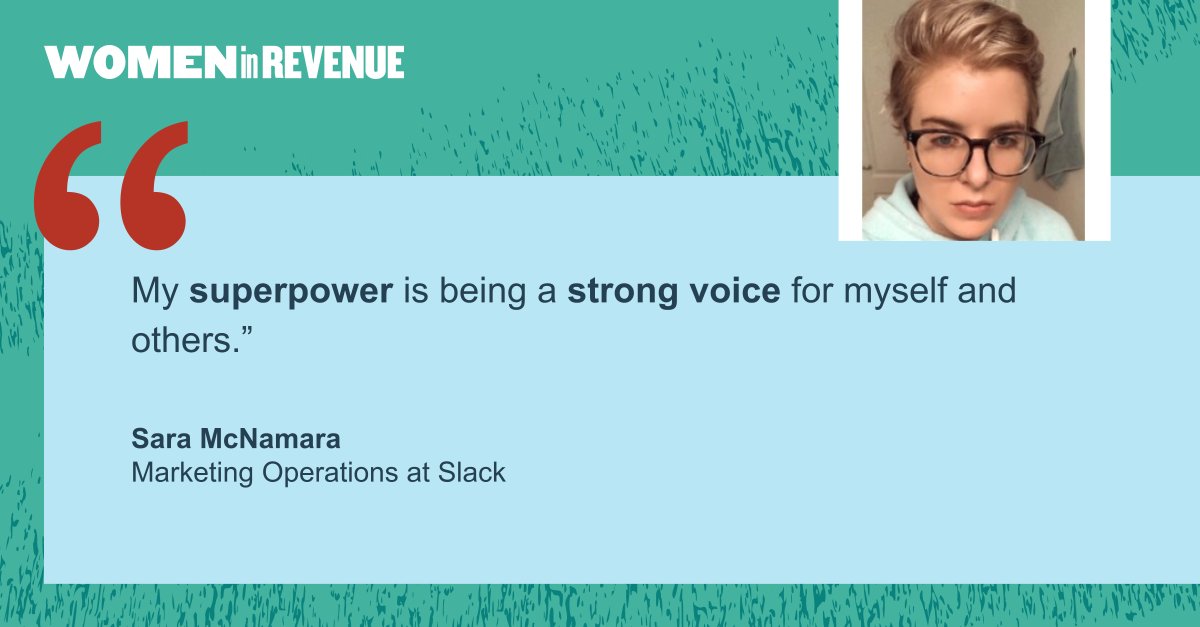 WOMEN in REVENUE

“

My superpower is being a strong voice for myself and others.”

Sara McNamara
Marketing Operations at Slack